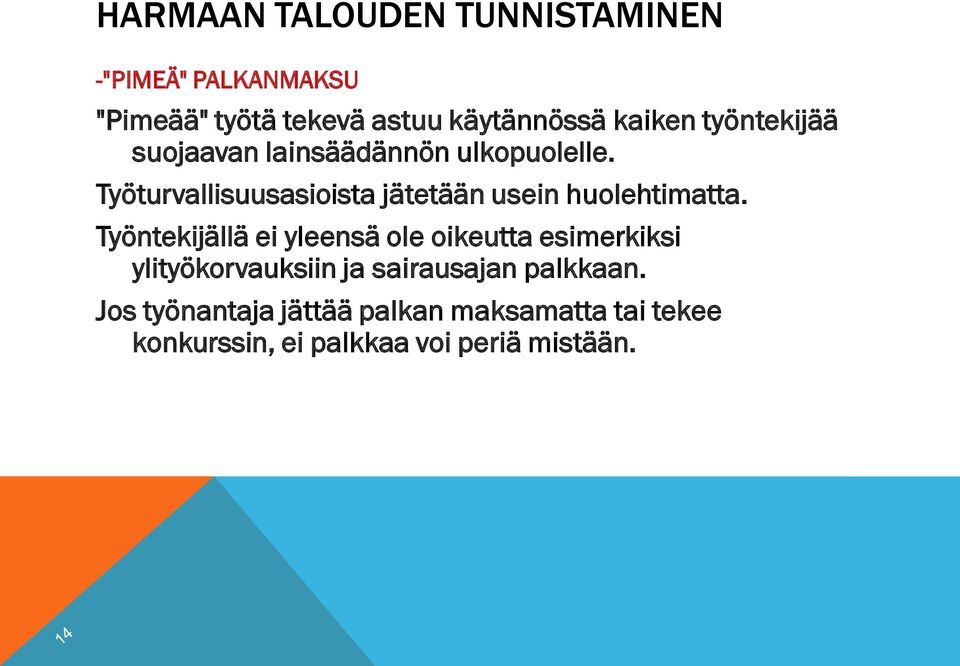 HARMAAN TALOUDEN TUNNISTAMINEN

-"PIMEÄ" PALKANMAKSU

"Pimeää" työtä tekevä astuu käytännössä kaiken työntekijää suojaavan lainsäädännön ulkopuolelle.

Työturvallisuusasioista jätetään usein huolehtimatta.

Työntekijällä ei yleensä ole oikeutta esimerkiksi ylityökorvauksiin ja sairausajan palkkaan.

Jos työnantaja jättää palkan maksamatta tai tekee konkurssin, ei palkkaa voi periä mistään.

14